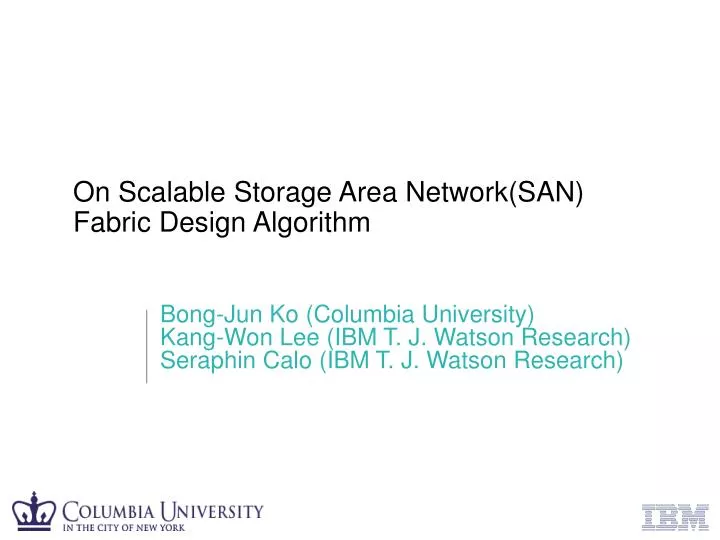 On Scalable Storage Area Network(SAN) Fabric Design Algorithm

Bong-Jun Ko (Columbia University)
Kang-Won Lee (IBM T. J. Watson Research)
Seraphin Calo (IBM T. J. Watson Research)

COLUMBIA UNIVERSITY
IN THE CITY OF NEW YORK

IBM